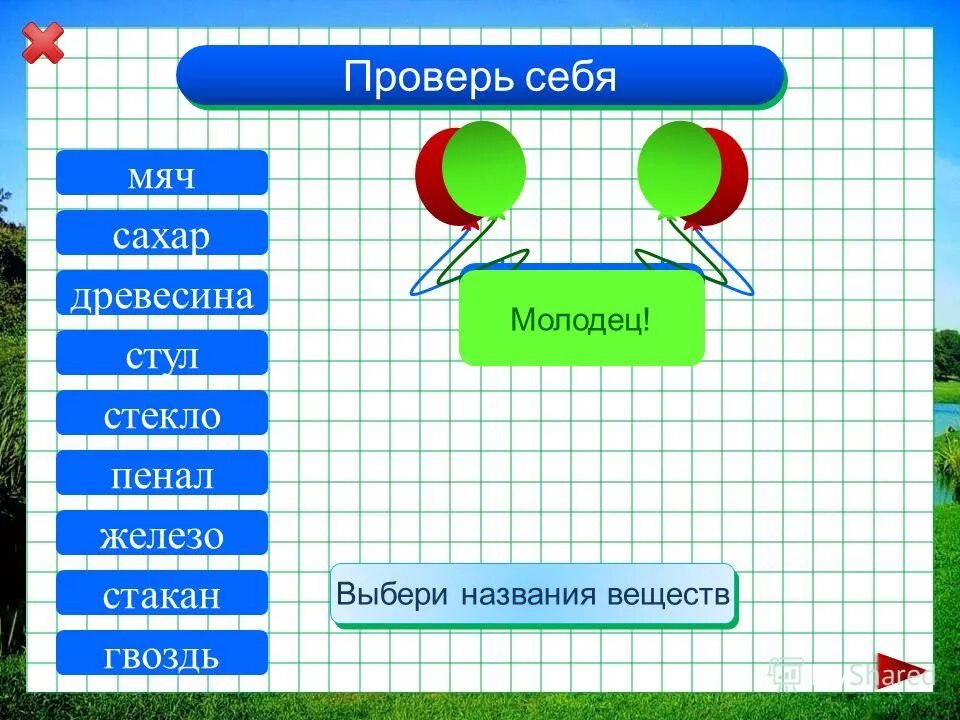 Проверь себя

мяч

сахар

древесина

стул

стекло

пенал

железо

стакан

гвоздь

Молодец!

Выбери названия веществ

Shared